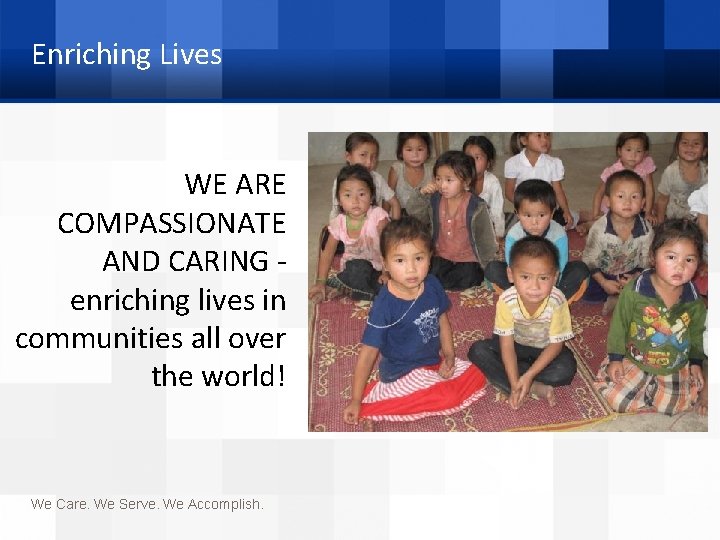 Enriching Lives

WE ARE COMPASSIONATE AND CARING - enriching lives in communities all over the world!

We Care. We Serve. We Accomplish.